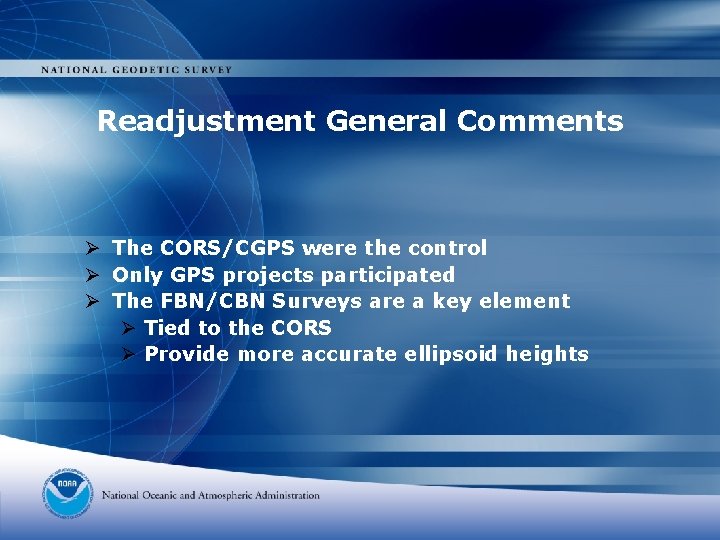 NATIONAL GEODETIC SURVEY

Readjustment General Comments

➢ The CORS/CGPS were the control
➢ Only GPS projects participated
➢ The FBN/CBN Surveys are a key element
➢ Tied to the CORS
➢ Provide more accurate ellipsoid heights

NOAA

National Oceanic and Atmospheric Administration